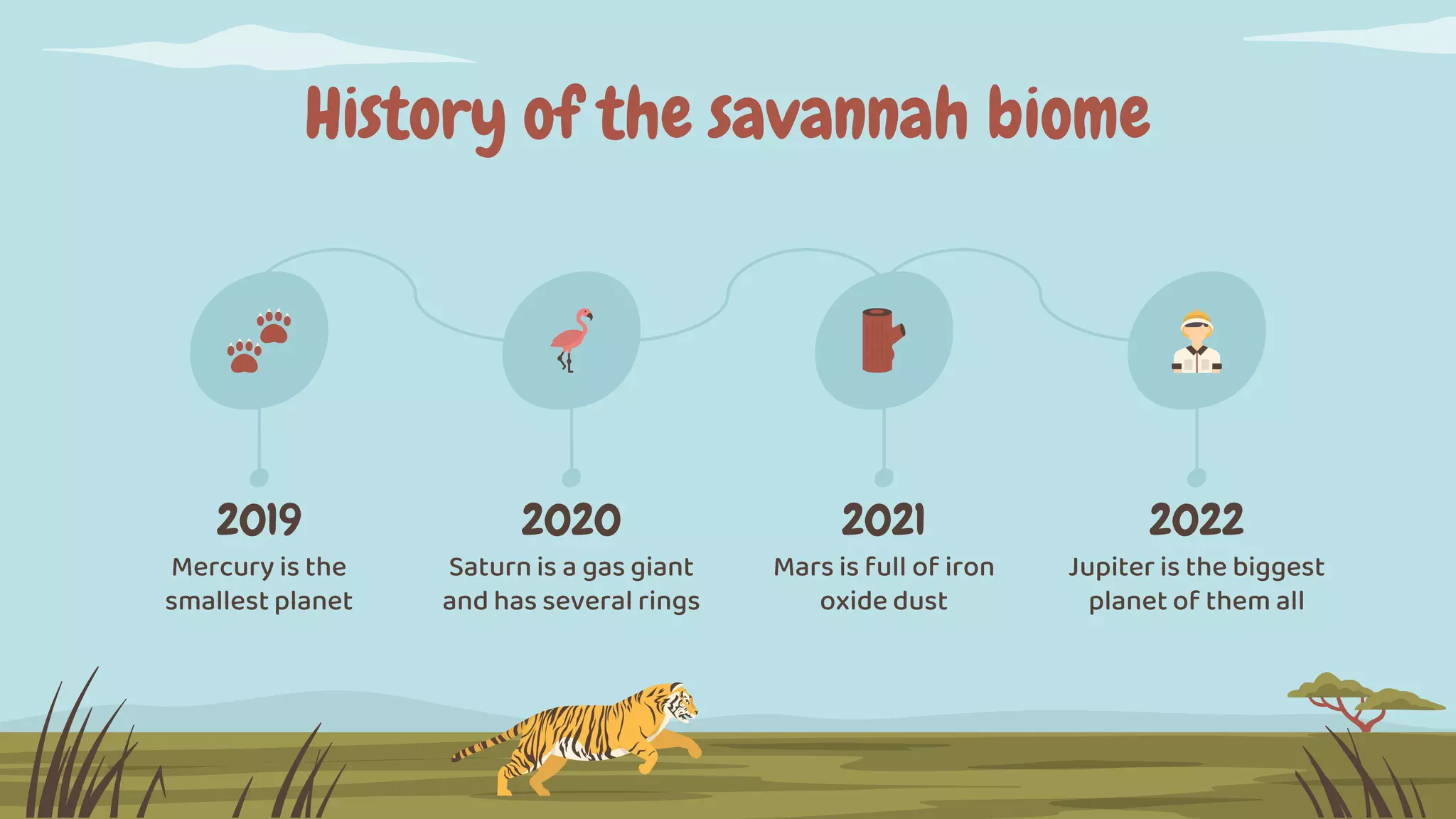 History of the savannah biome

2019
Mercury is the smallest planet

2020
Saturn is a gas giant and has several rings

2021
Mars is full of iron oxide dust

2022
Jupiter is the biggest planet of them all